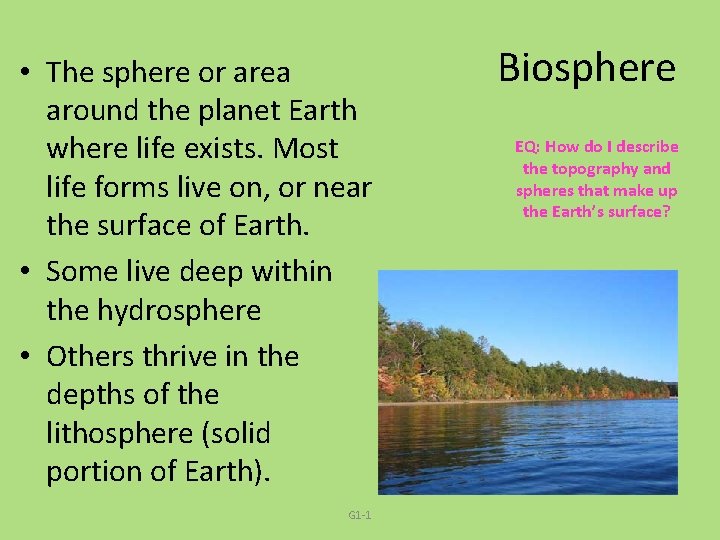 Biosphere

EQ: How do I describe the topography and spheres that make up the Earth's surface?

• The sphere or area around the planet Earth where life exists. Most life forms live on, or near the surface of Earth.
• Some live deep within the hydrosphere
• Others thrive in the depths of the lithosphere (solid portion of Earth).

G1-1